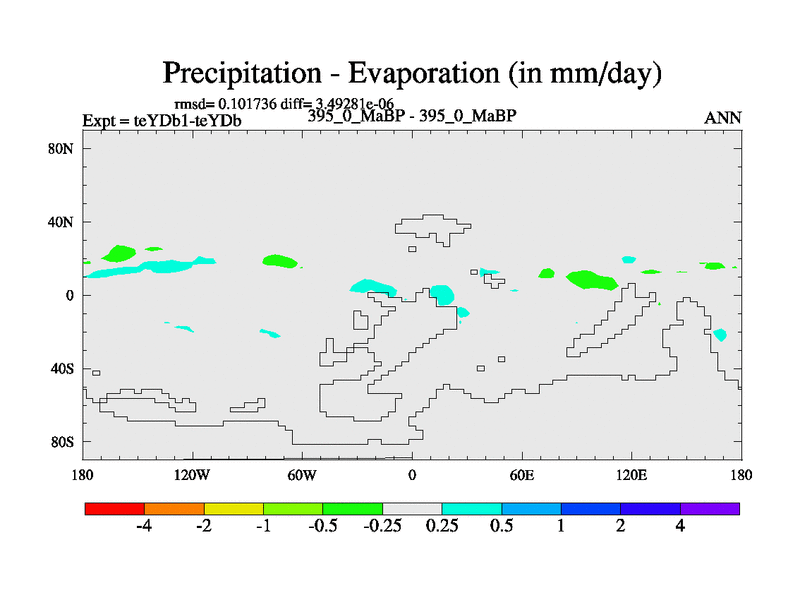 Precipitation - Evaporation (in mm/day)

rmsd= 0.101736 diff= 3.49281e-06

Expt = teYDb1-teYDb

395_0_MaBP - 395_0_MaBP

ANN

80N
40N
0
40S
80S

180
120W
60W
0
60E
120E
180

-4
-2
-1
-0.5
-0.25
0.25
0.5
1
2
4